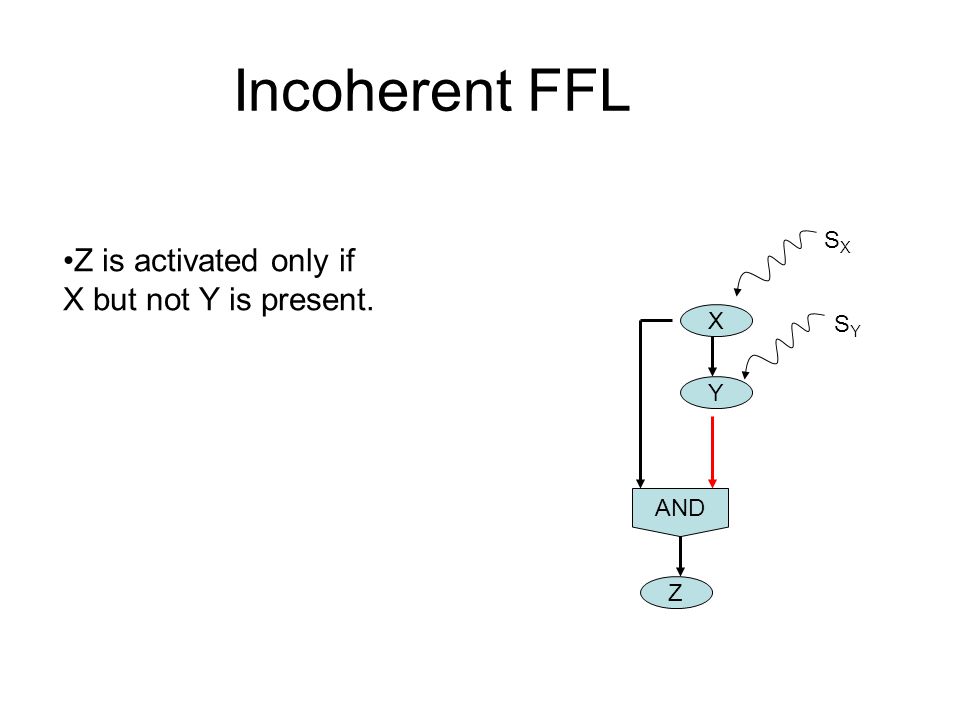 Incoherent FFL

•Z is activated only if X but not Y is present.

$S_X$

X

$S_Y$

Y

AND

Z